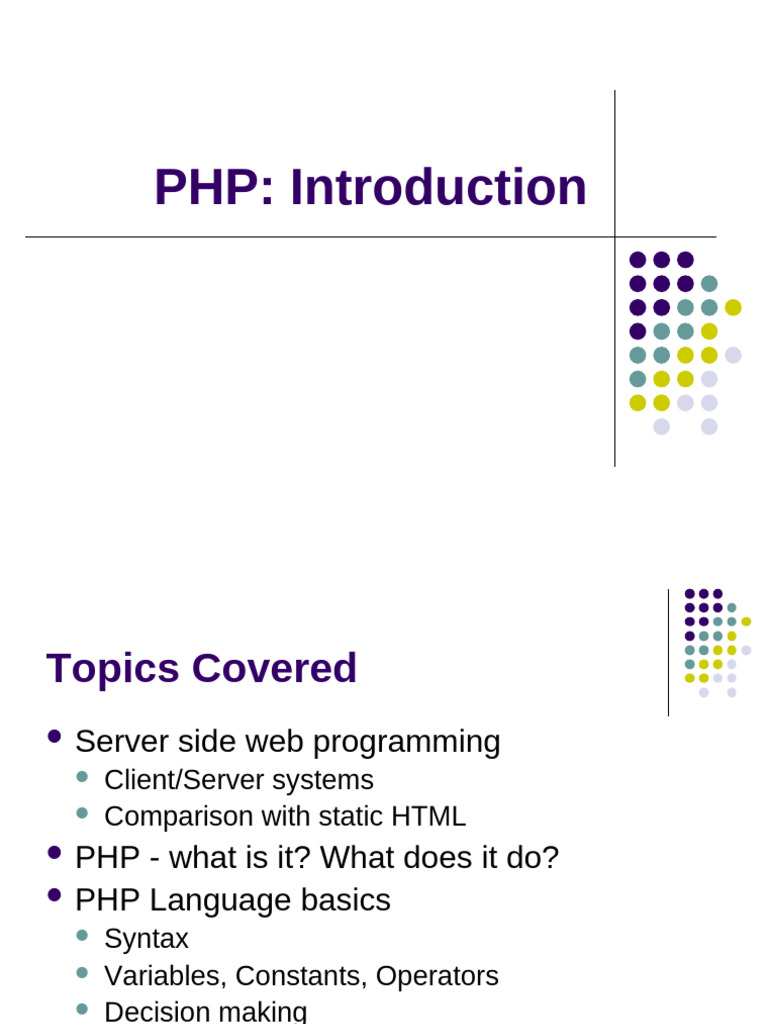 PHP: Introduction

Topics Covered

- Server side web programming
  - Client/Server systems
  - Comparison with static HTML
- PHP - what is it? What does it do?
- PHP Language basics
  - Syntax
  - Variables, Constants, Operators
  - Decision making